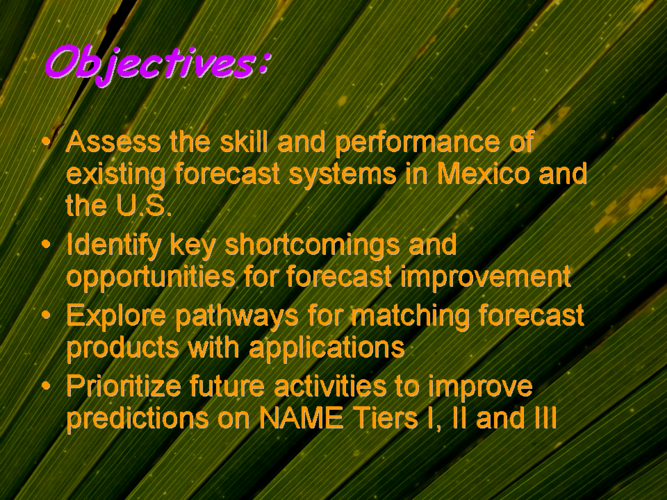 Objectives:

• Assess the skill and performance of existing forecast systems in Mexico and the U.S.
• Identify key shortcomings and opportunities for forecast improvement
• Explore pathways for matching forecast products with applications
• Prioritize future activities to improve predictions on NAME Tiers I, II and III